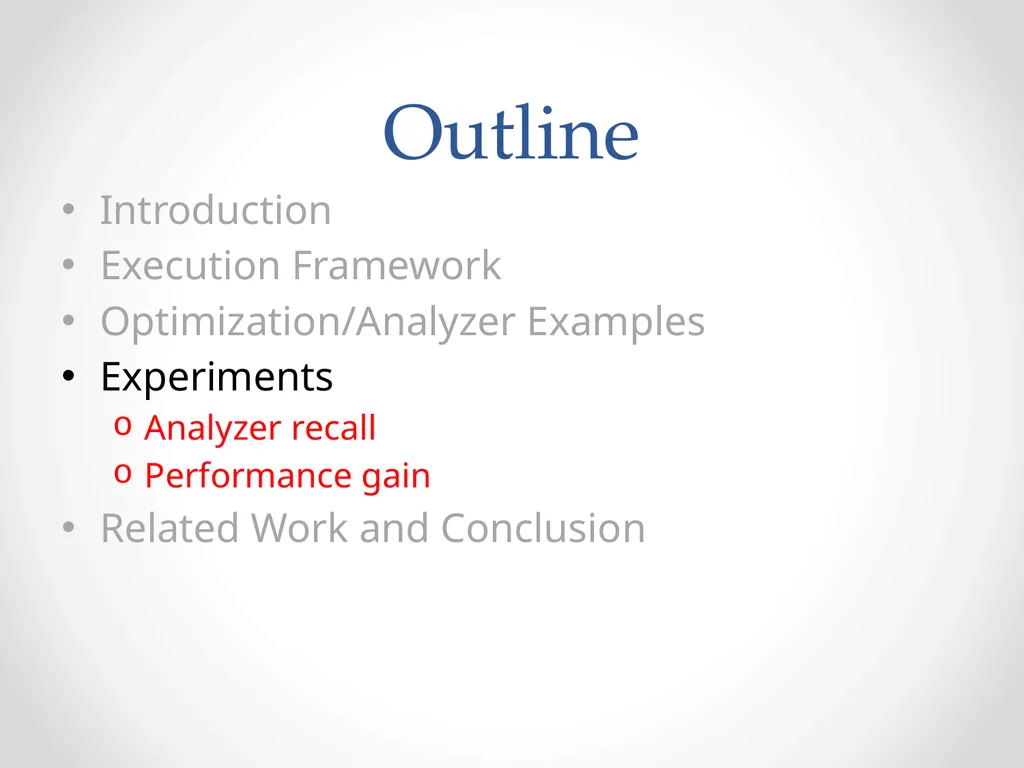 Outline

• Introduction
• Execution Framework
• Optimization/Analyzer Examples
• Experiments
  o Analyzer recall
  o Performance gain
• Related Work and Conclusion